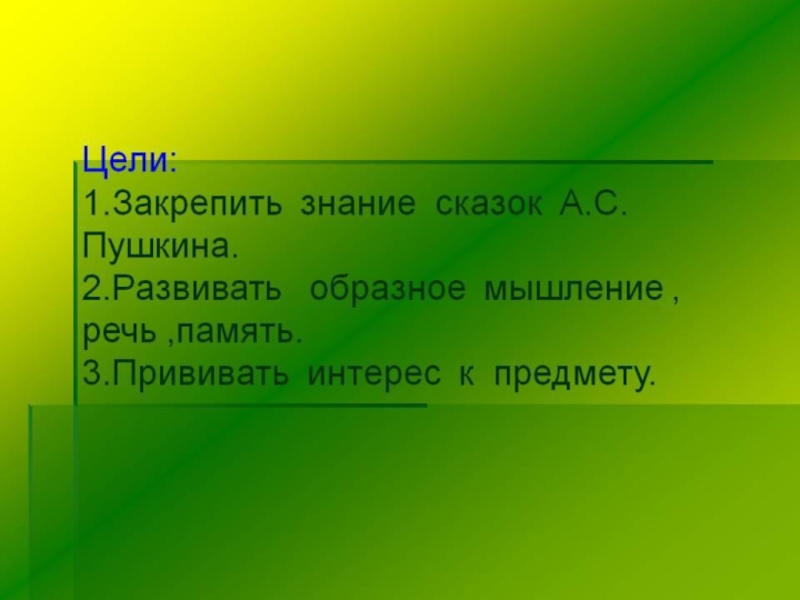 Цели:
1.Закрепить знание сказок А.С. Пушкина.
2.Развивать образное мышление , речь ,память.
3.Прививать интерес к предмету.